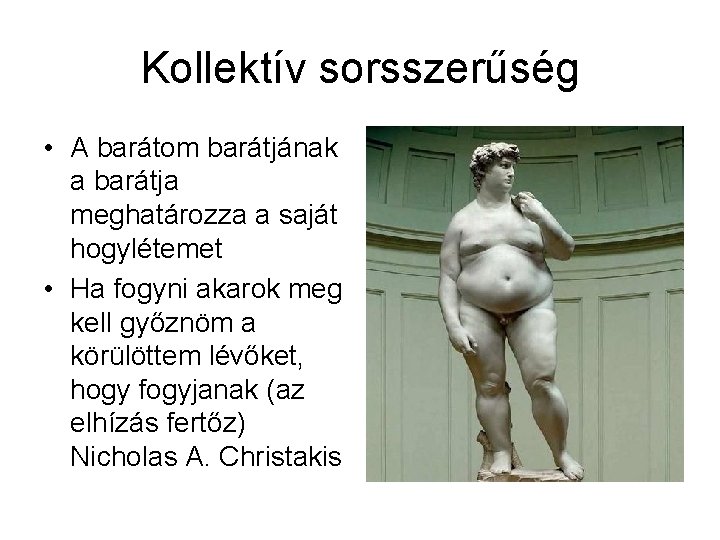 Kollektív sorsszerűség

• A barátom barátjának a barátja meghatározza a saját hogylétemet
• Ha fogyni akarok meg kell győznöm a körülöttem lévőket, hogy fogyjanak (az elhízás fertőz) Nicholas A. Christakis